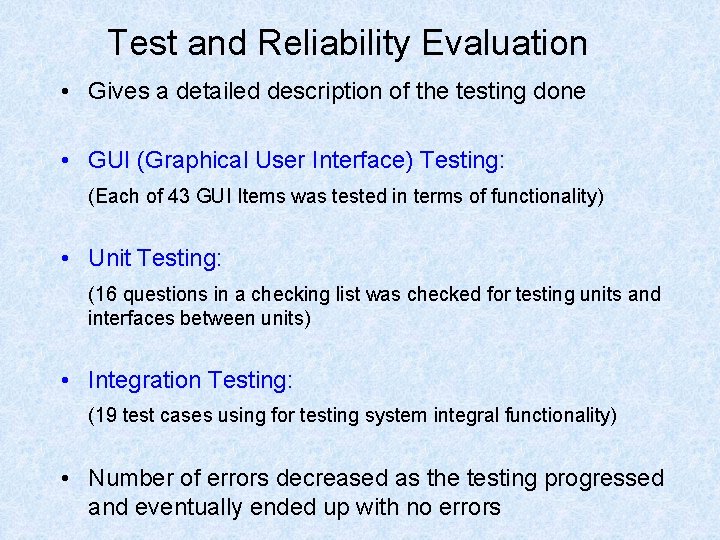 Test and Reliability Evaluation

• Gives a detailed description of the testing done

• GUI (Graphical User Interface) Testing:

(Each of 43 GUI Items was tested in terms of functionality)

• Unit Testing:

(16 questions in a checking list was checked for testing units and interfaces between units)

• Integration Testing:

(19 test cases using for testing system integral functionality)

• Number of errors decreased as the testing progressed and eventually ended up with no errors